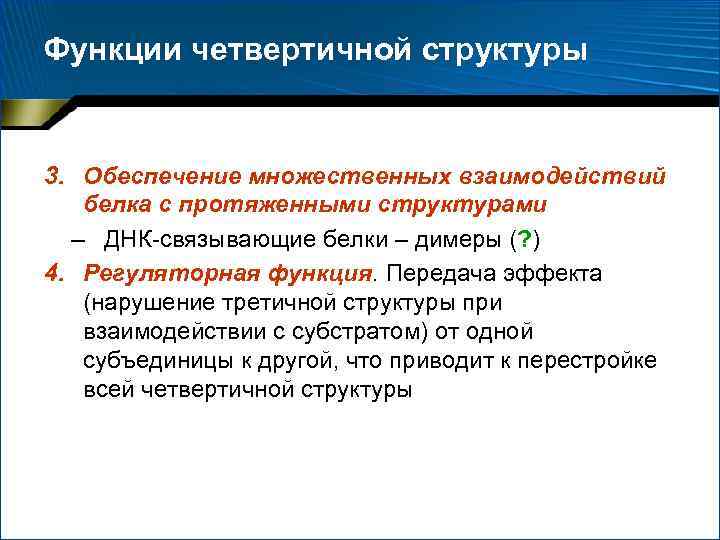 Функции четвертичной структуры

3. Обеспечение множественных взаимодействий белка с протяженными структурами

– ДНК-связывающие белки – димеры (?)

4. Регуляторная функция. Передача эффекта (нарушение третичной структуры при взаимодействии с субстратом) от одной субъединицы к другой, что приводит к перестройке всей четвертичной структуры